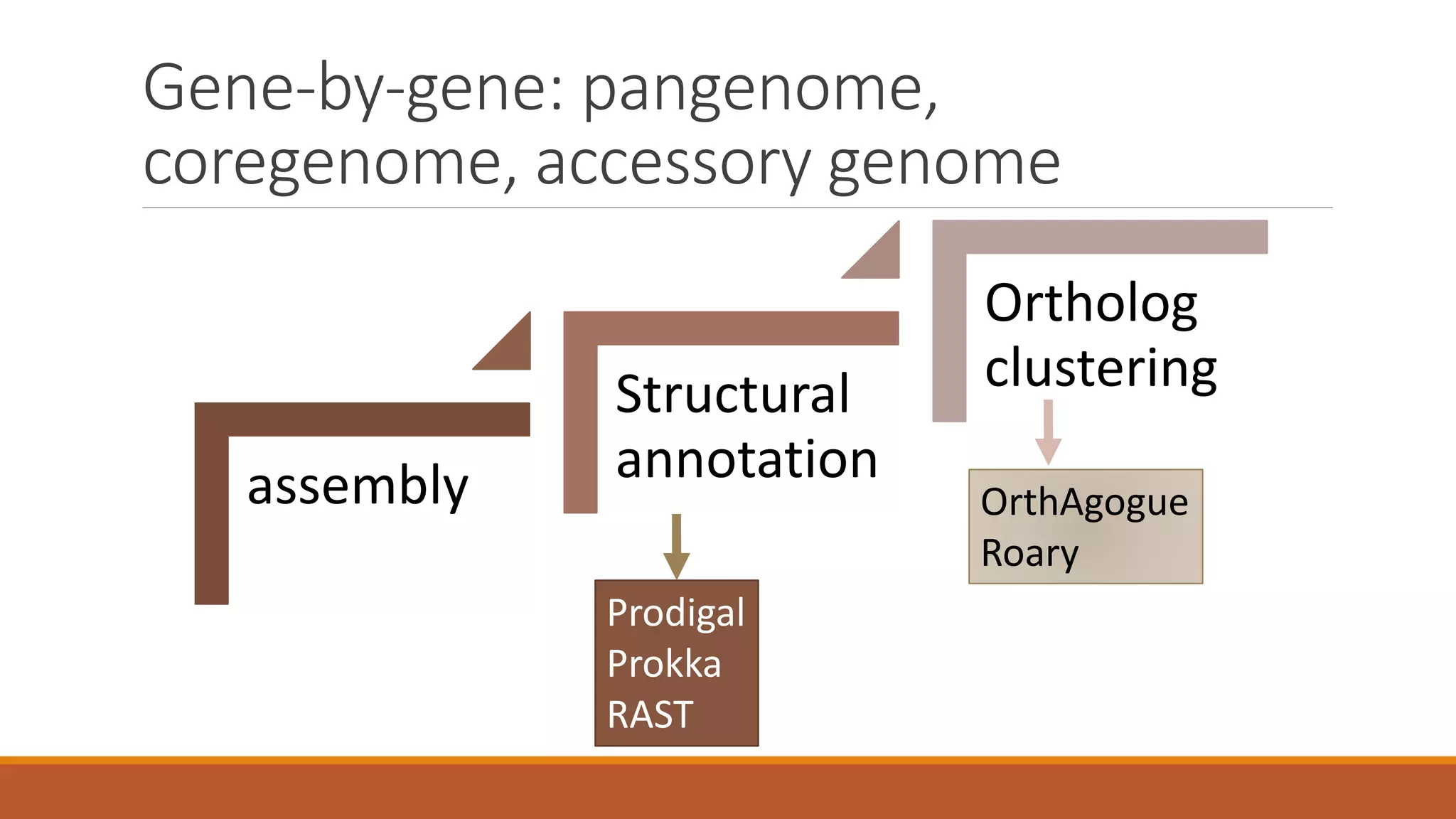 Gene-by-gene: pangenome, coregenome, accessory genome

assembly

Structural annotation

Prodigal
Prokka
RAST

Ortholog clustering

OrthAgogue
Roary